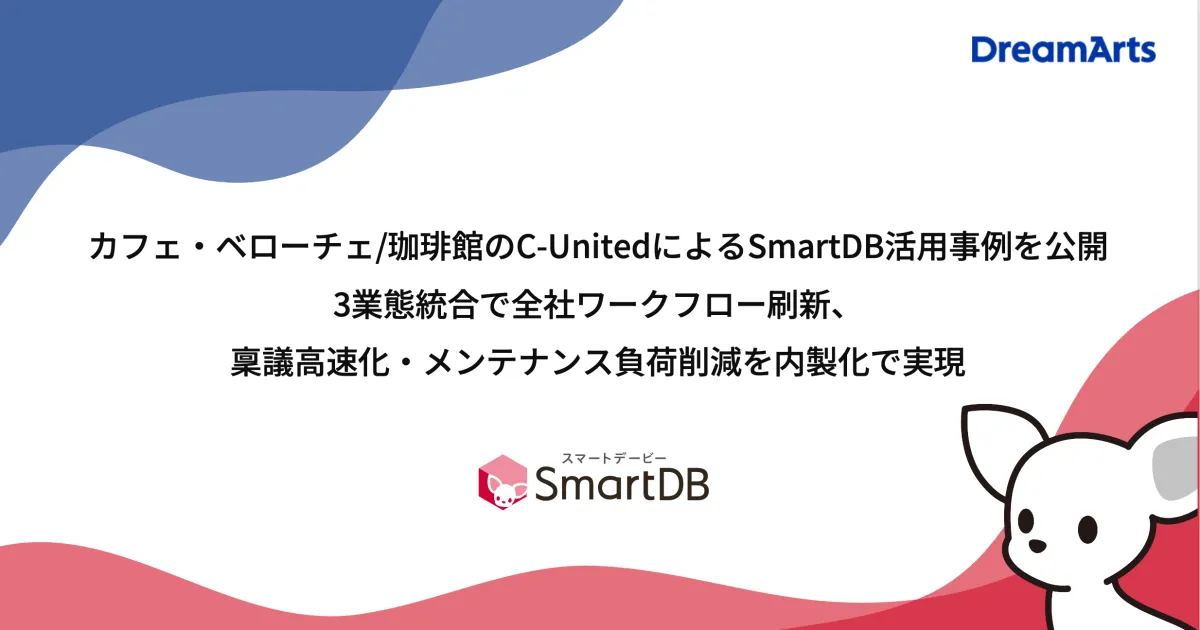 DreamArts

カフェ・ベローチェ/珈琲館のC-UnitedによるSmartDB活用事例を公開
3業態統合で全社ワークフロー刷新、
稟議高速化・メンテナンス負荷削減を内製化で実現

スマートデービー
SmartDB